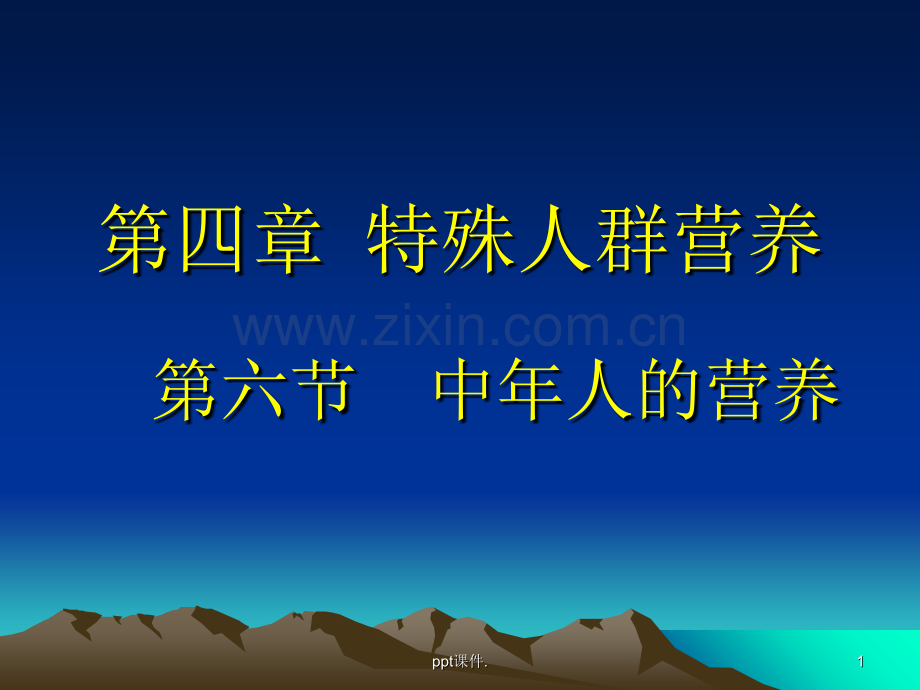 第四章 特殊人群营养

www.zixin.com.cn

第六节 中年人的营养

ppt课件.

1